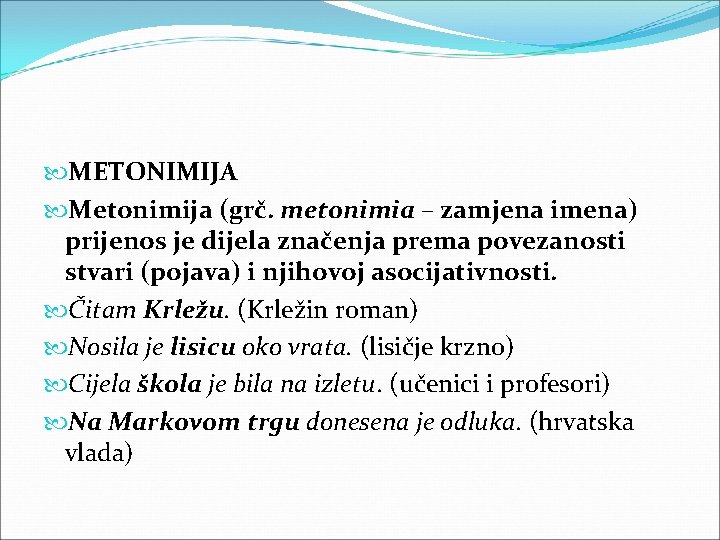 METONIMIJA

Metonimija (grč. metonimia – zamjena imena) prijenos je dijela značenja prema povezanosti stvari (pojava) i njihovoj asocijativnosti.

Čitam Krležu. (Krležin roman)

Nosila je lisicu oko vrata. (lisičje krzno)

Cijela škola je bila na izletu. (učenici i profesori)

Na Markovom trgu donesena je odluka. (hrvatska vlada)